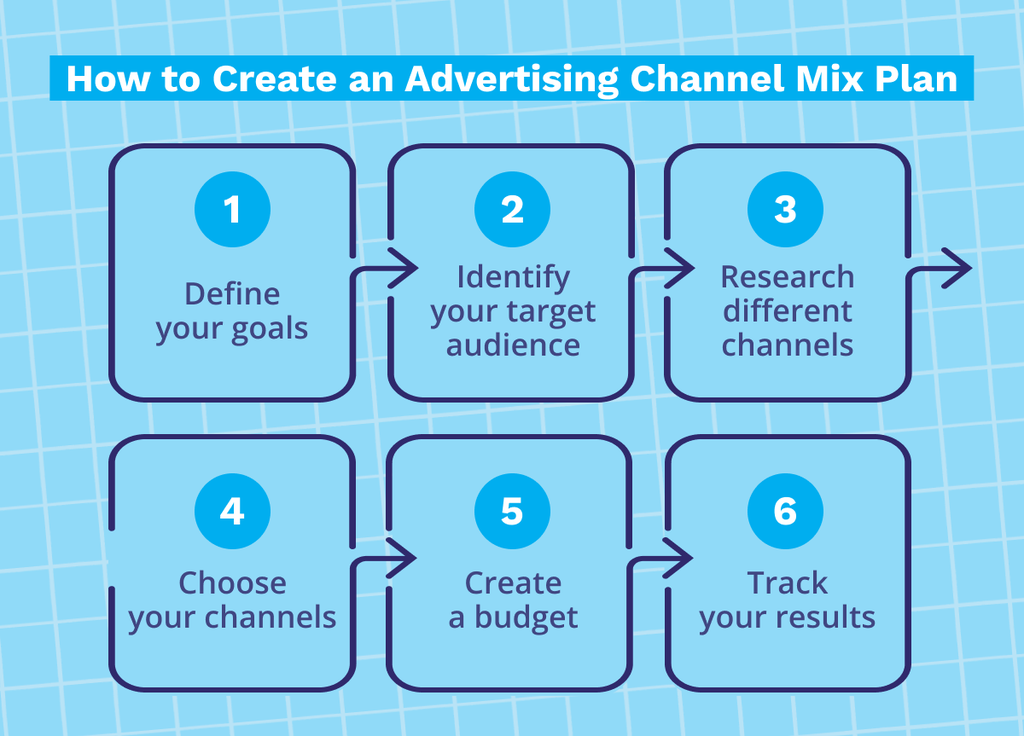 How to Create an Advertising Channel Mix Plan

1
Define your goals

2
Identify your target audience

3
Research different channels

4
Choose your channels

5
Create a budget

6
Track your results